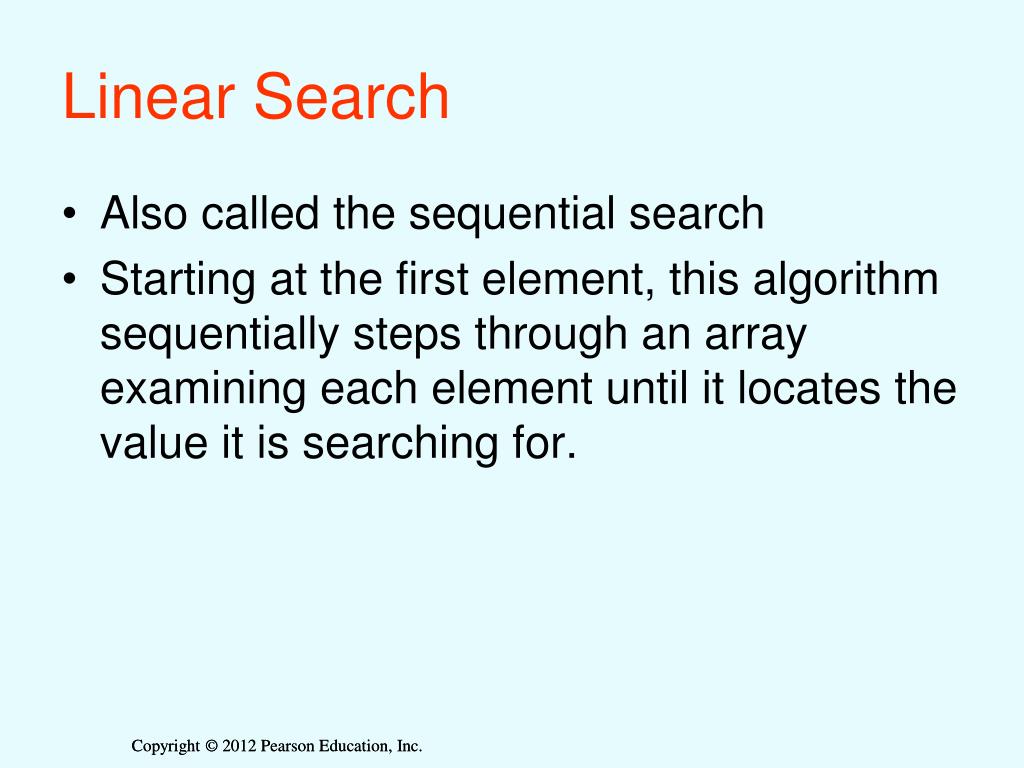 Linear Search

• Also called the sequential search
• Starting at the first element, this algorithm sequentially steps through an array examining each element until it locates the value it is searching for.

Copyright © 2012 Pearson Education, Inc.